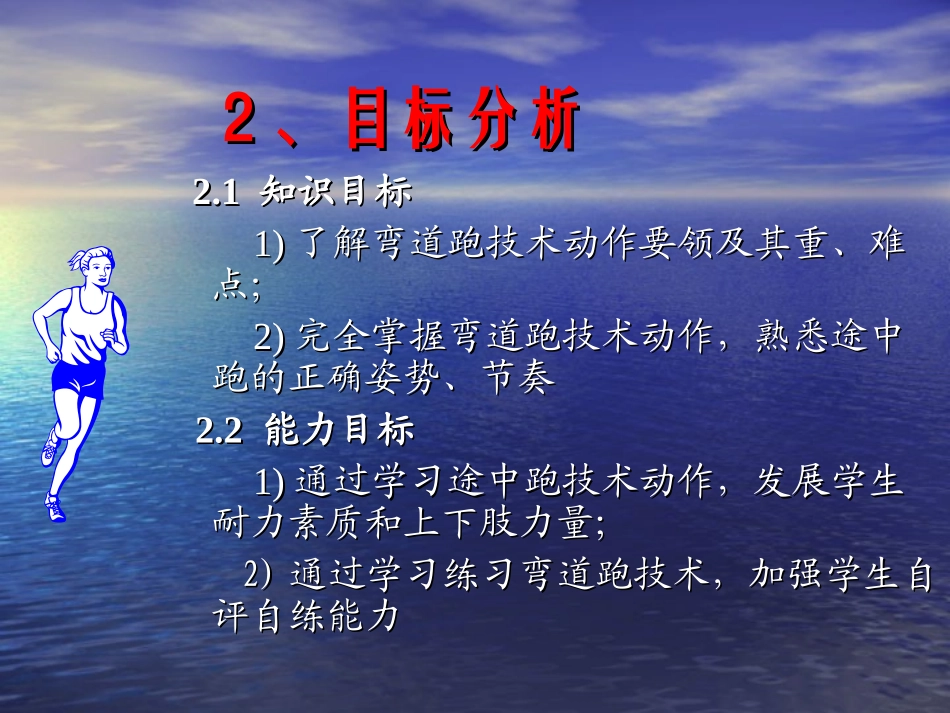 2、目标分析

2.1 知识目标

1) 了解弯道跑技术动作要领及其重、难点;

2) 完全掌握弯道跑技术动作，熟悉途中跑的正确姿势、节奏

2.2 能力目标

1) 通过学习途中跑技术动作，发展学生耐力素质和上下肢力量;

2) 通过学习练习弯道跑技术，加强学生自评自练能力